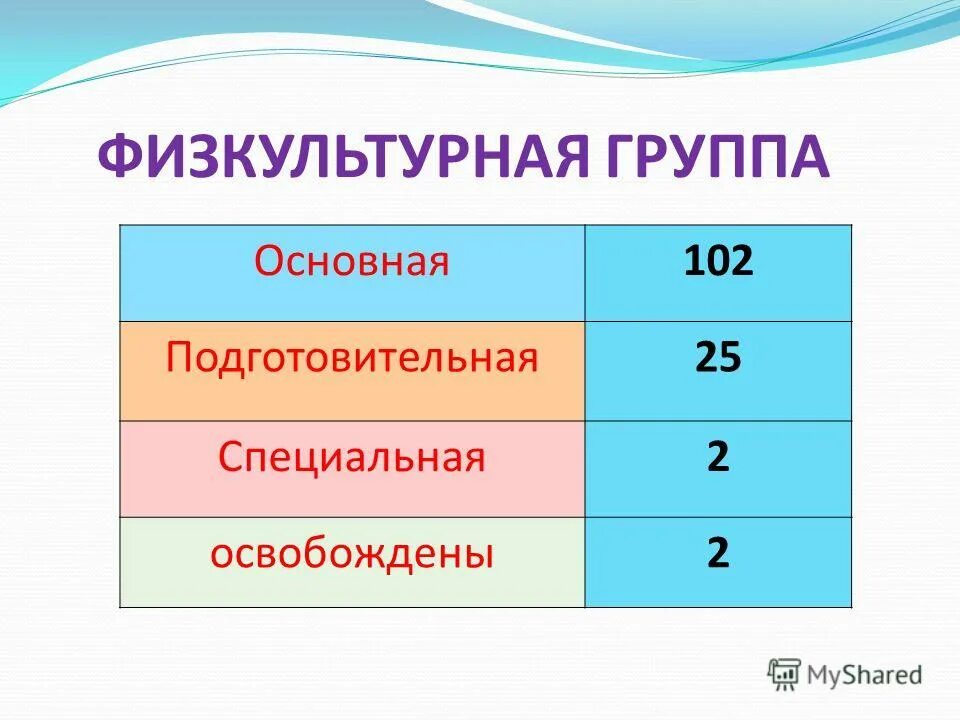 ФИЗКУЛЬТУРНАЯ ГРУППА

| Основная | 102 |
|---|---|
| Подготовительная | 25 |
| Специальная | 2 |
| освобождены | 2 |

MyShared